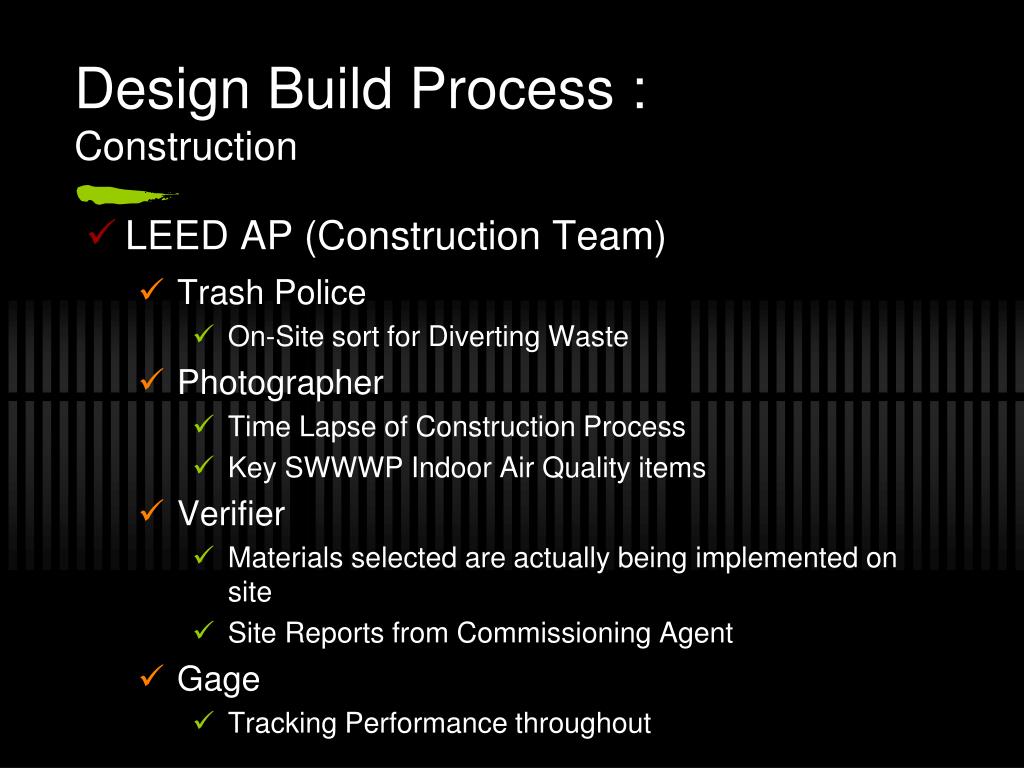 Design Build Process :
Construction

✓ LEED AP (Construction Team)
✓ Trash Police
✓ On-Site sort for Diverting Waste
✓ Photographer
✓ Time Lapse of Construction Process
✓ Key SWWWP Indoor Air Quality items
✓ Verifier
✓ Materials selected are actually being implemented on site
✓ Site Reports from Commissioning Agent
✓ Gage
✓ Tracking Performance throughout